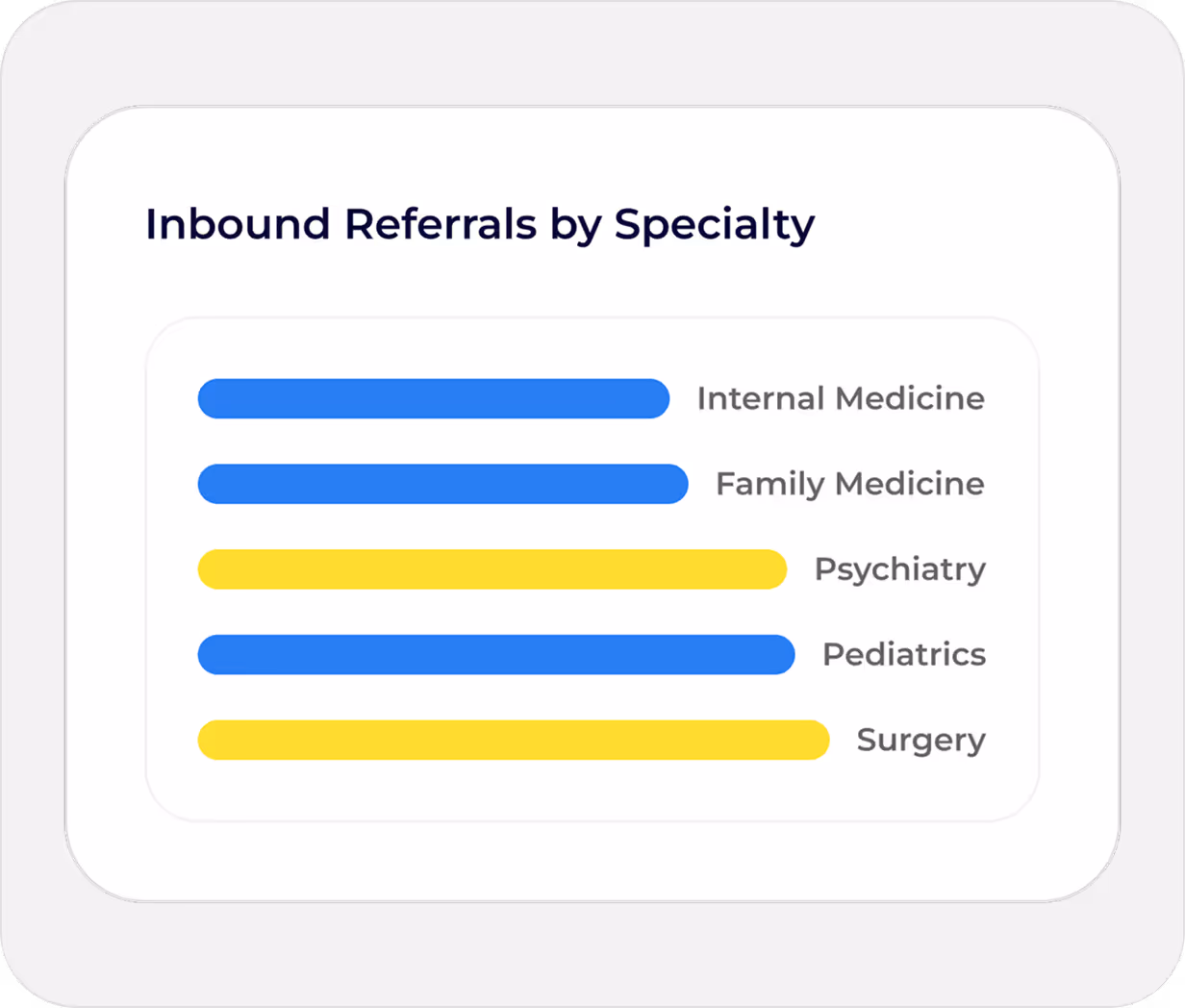 Inbound Referrals by Specialty

Internal Medicine

Family Medicine

Psychiatry

Pediatrics

Surgery